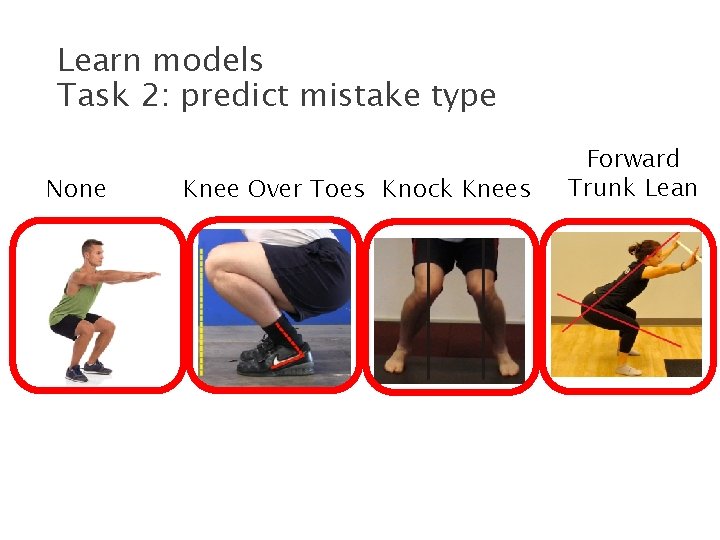 Learn models
Task 2: predict mistake type

None

Knee Over Toes

Knock Knees

Forward Trunk Lean